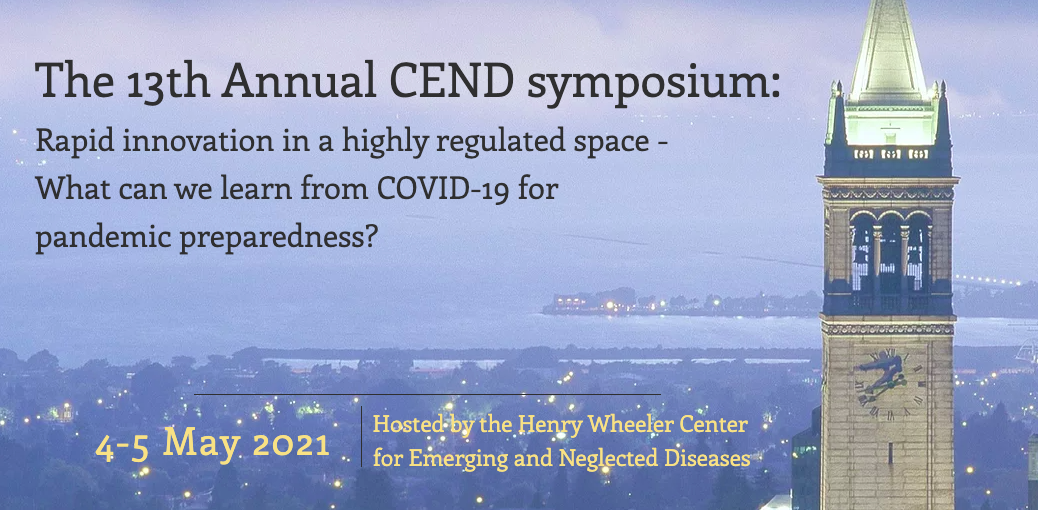 The 13th Annual CEND symposium:

Rapid innovation in a highly regulated space - What can we learn from COVID-19 for pandemic preparedness?

4-5 May 2021

Hosted by the Henry Wheeler Center for Emerging and Neglected Diseases